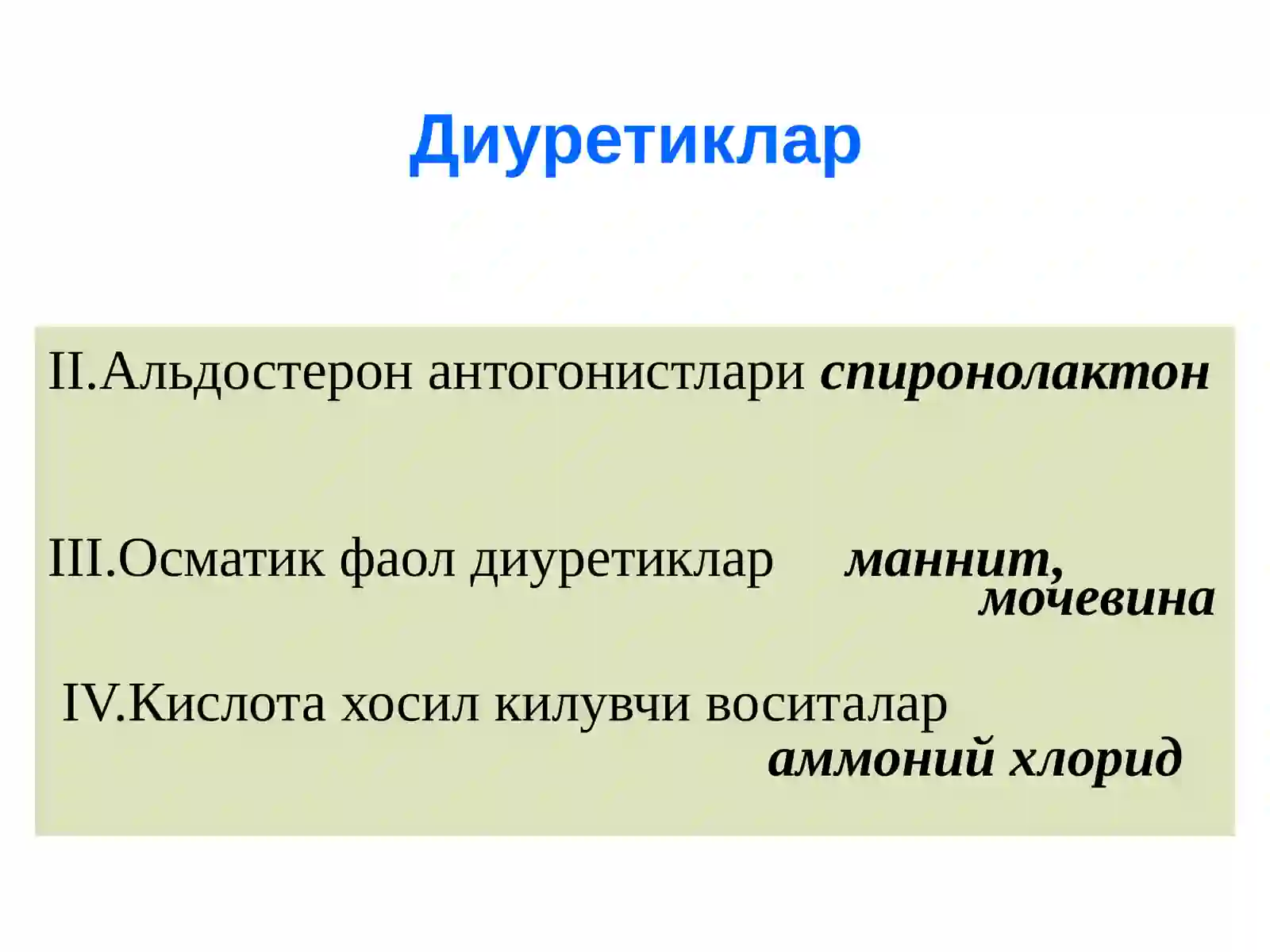 Диуретиклар

II.Альдостерон антогонистлари спиронолактон

III.Осматик фаол диуретиклар маннит, мочевина

IV.Кислота хосил килувчи воситалар аммоний хлорид